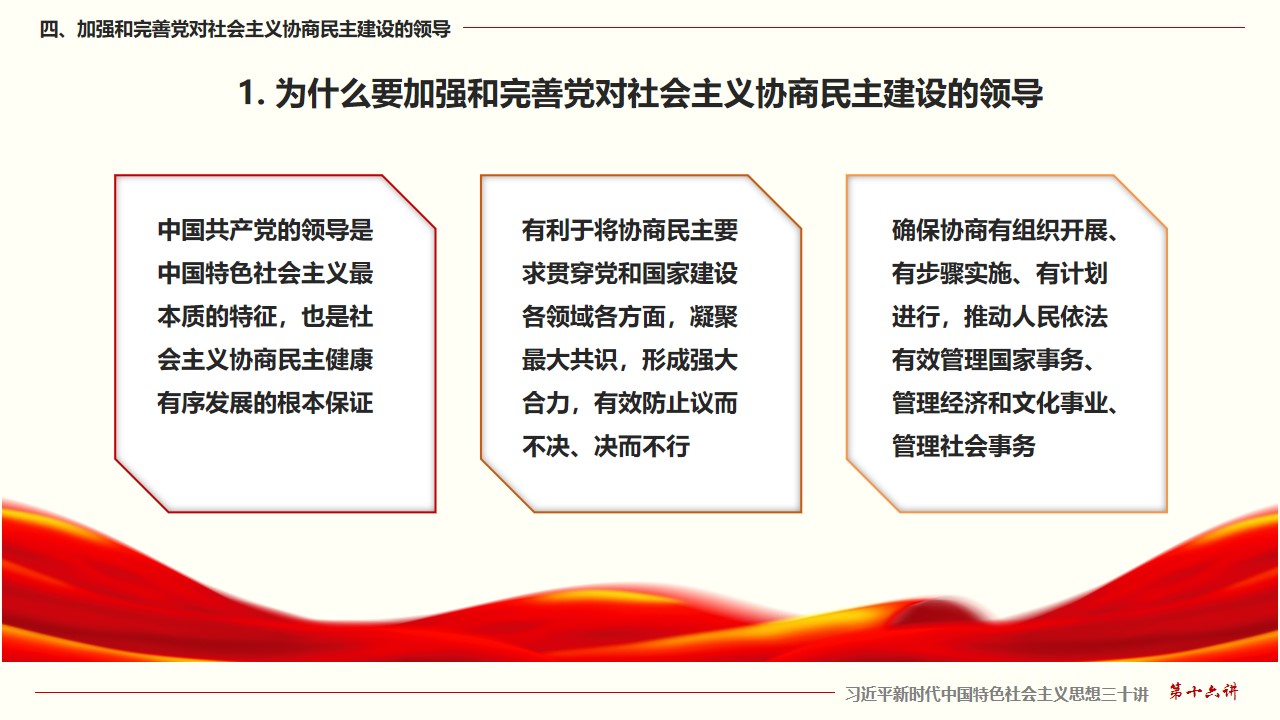 四、加强和完善党对社会主义协商民主建设的领导

1. 为什么要加强和完善党对社会主义协商民主建设的领导

中国共产党的领导是中国特色社会主义最本质的特征，也是社会主义协商民主健康有序发展的根本保证

有利于将协商民主要求贯穿党和国家建设各领域各方面，凝聚最大共识，形成强大合力，有效防止议而不决、决而不行

确保协商有组织开展、有步骤实施、有计划进行，推动人民依法有效管理国家事务、管理经济和文化事业、管理社会事务

习近平新时代中国特色社会主义思想三十讲 第十六讲